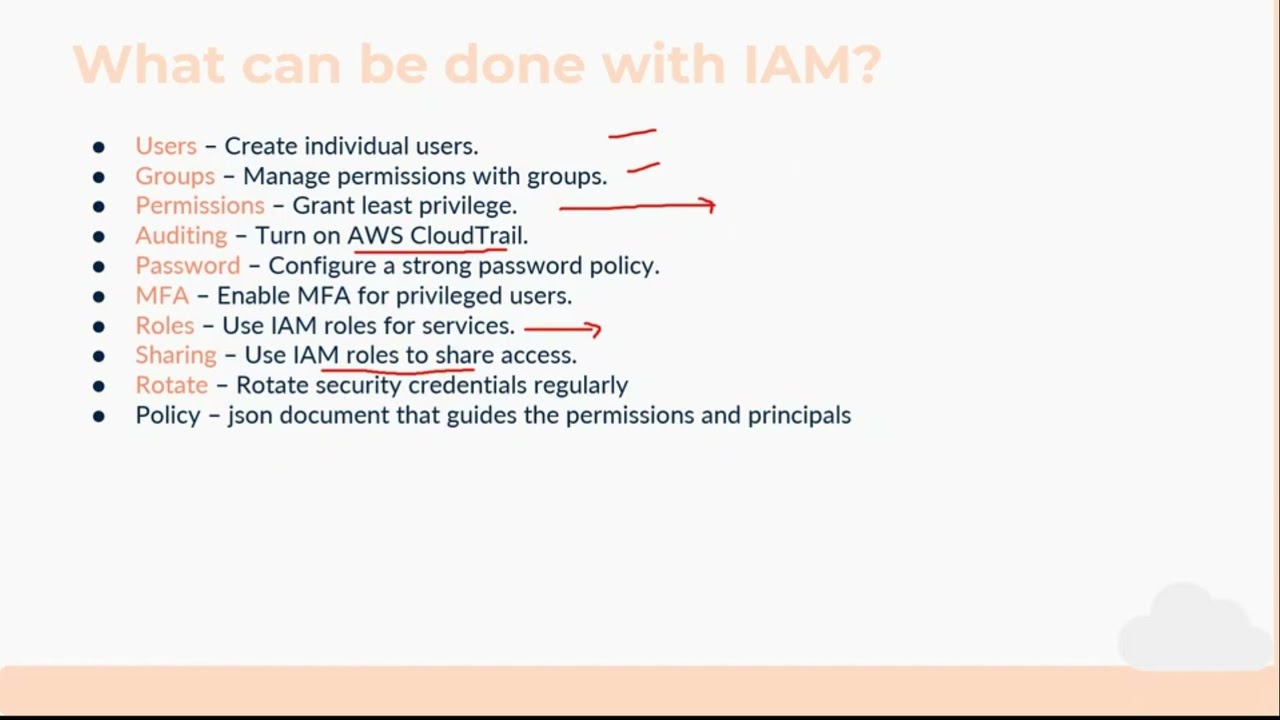 What can be done with IAM?

- Users – Create individual users.
- Groups – Manage permissions with groups.
- Permissions – Grant least privilege.
- Auditing – Turn on AWS CloudTrail.
- Password – Configure a strong password policy.
- MFA – Enable MFA for privileged users.
- Roles – Use IAM roles for services.
- Sharing – Use IAM roles to share access.
- Rotate – Rotate security credentials regularly
- Policy – json document that guides the permissions and principals